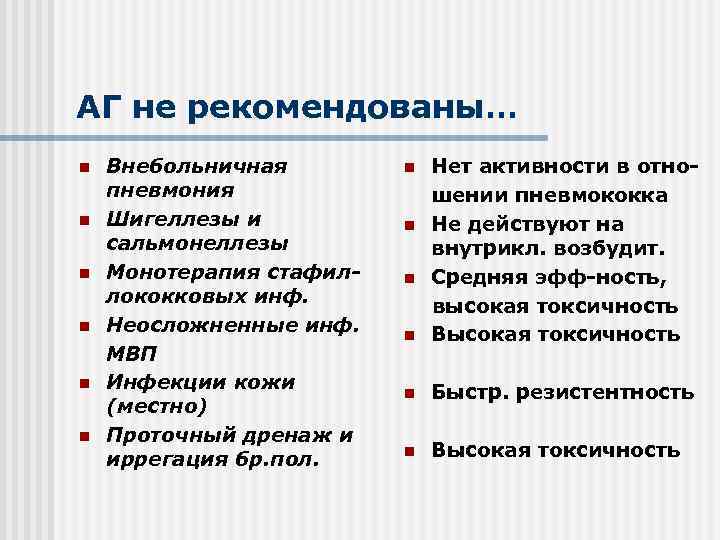 АГ не рекомендованы…

- Внебольничная пневмония
- Шигеллезы и сальмонеллезы
- Монотерапия стафиллококковых инф.
- Неосложненные инф. МВП
- Инфекции кожи (местно)
- Проточный дренаж и иррегация бр.пол.

- Нет активности в отношении пневмококка
- Не действуют на внутрикл. возбудит.
- Средняя эфф-ность, высокая токсичность
- Высокая токсичность
- Быстр. резистентность
- Высокая токсичность